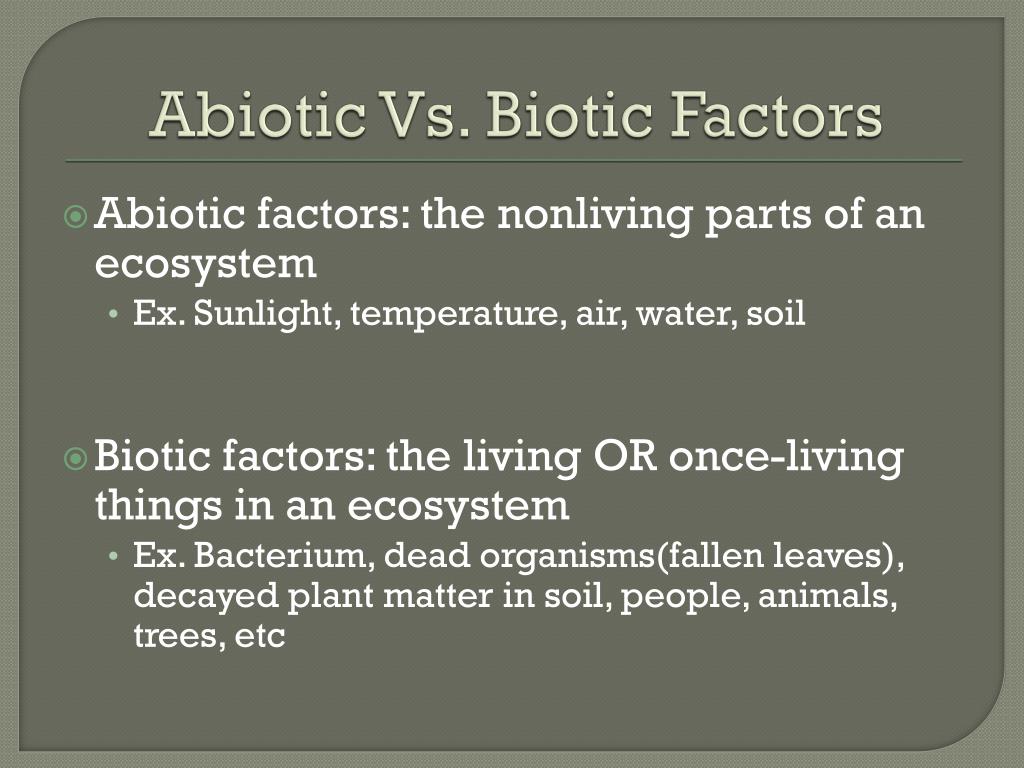 Abiotic Vs. Biotic Factors

Abiotic factors: the nonliving parts of an ecosystem

• Ex. Sunlight, temperature, air, water, soil

Biotic factors: the living OR once-living things in an ecosystem

• Ex. Bacterium, dead organisms(fallen leaves), decayed plant matter in soil, people, animals, trees, etc